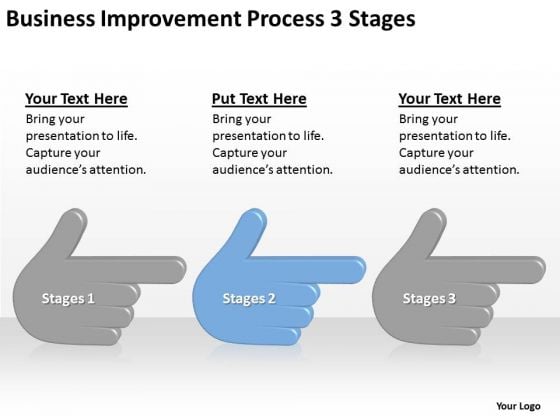 Business Improvement Process 3 Stages

Your Text Here
Bring your presentation to life. Capture your audience's attention.

Put Text Here
Bring your presentation to life. Capture your audience's attention.

Your Text Here
Bring your presentation to life. Capture your audience's attention.

Stages 1

Stages 2

Stages 3

Your Logo